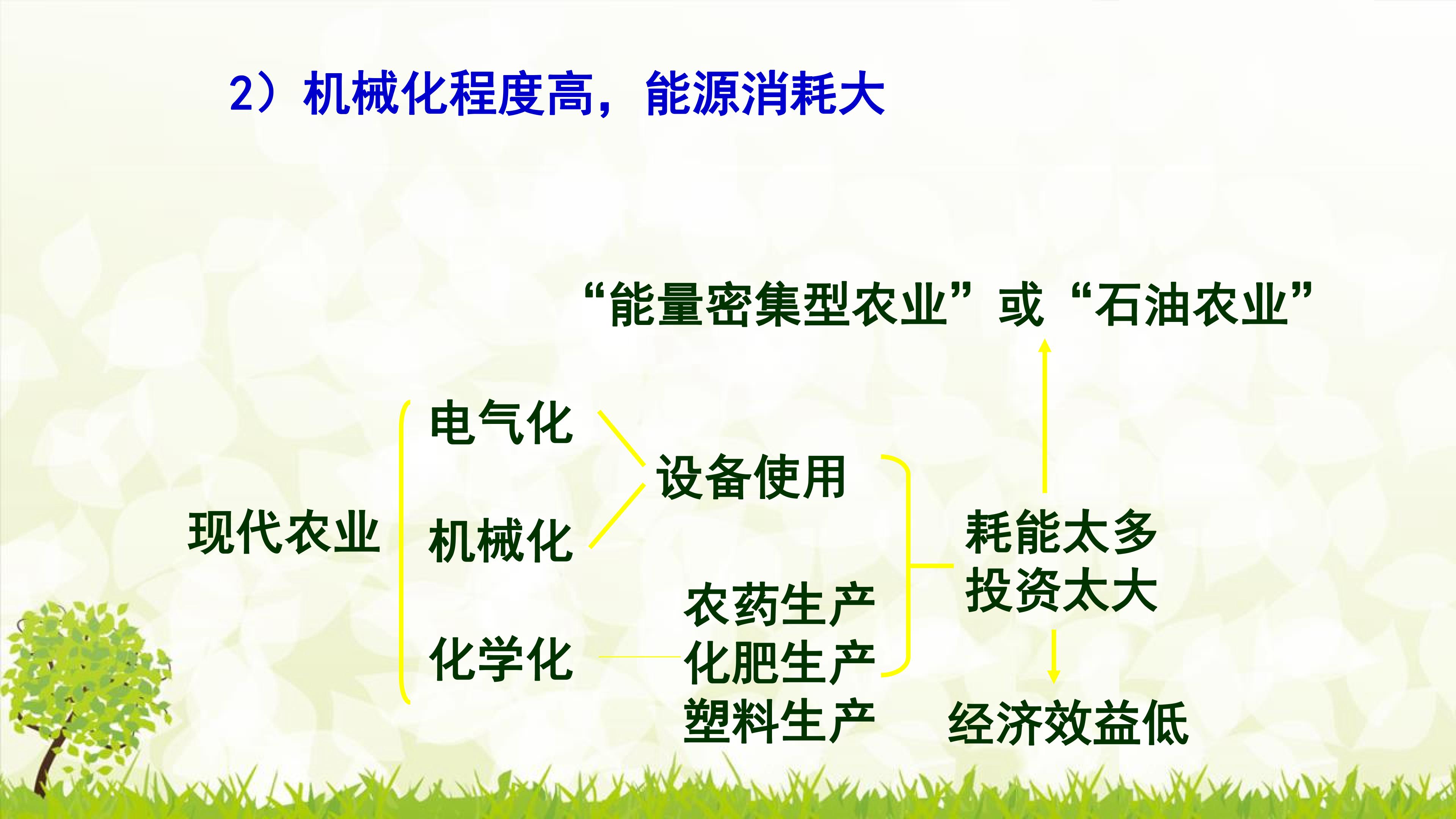 2）机械化程度高，能源消耗大

“能量密集型农业”或“石油农业”

现代农业

电气化

机械化

化学化

设备使用

农药生产
化肥生产
塑料生产

耗能太多
投资太大

经济效益低